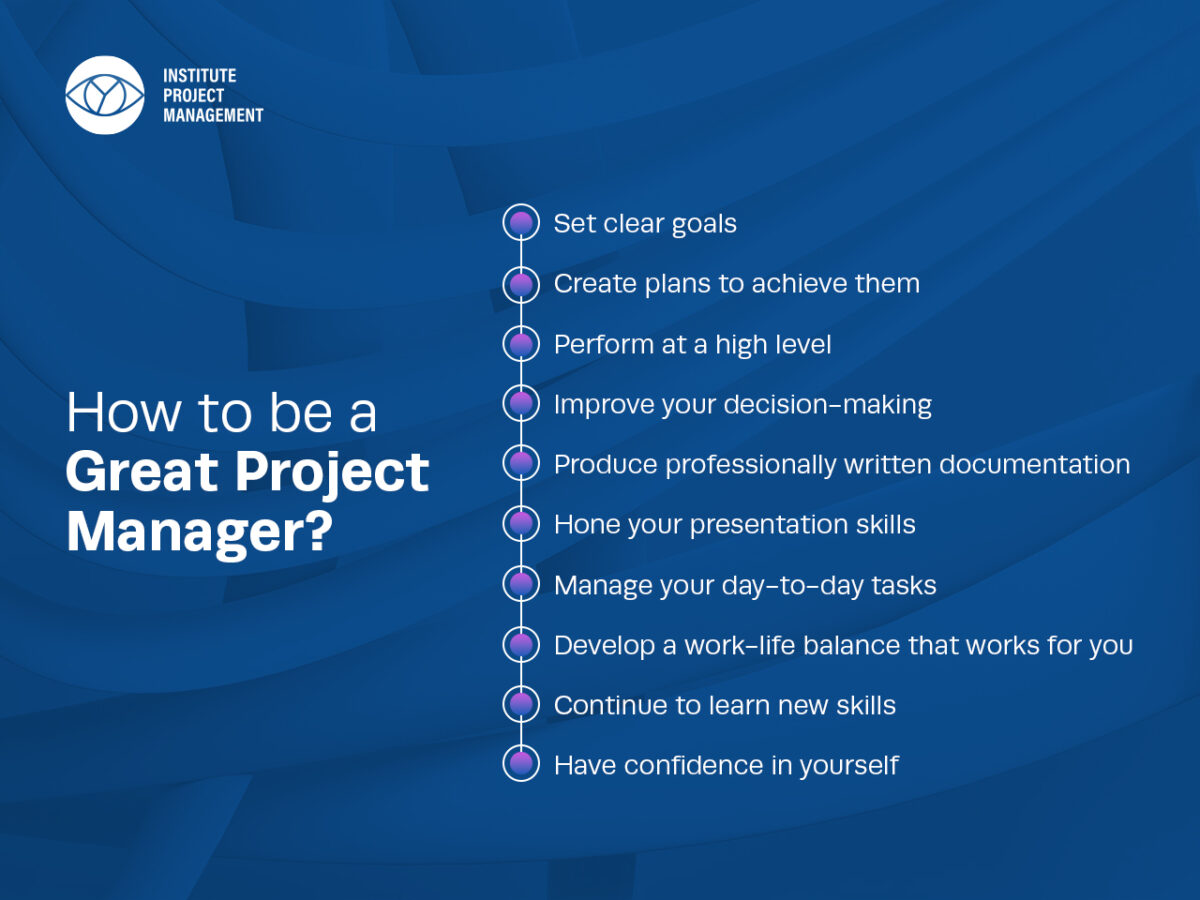 INSTITUTE
PROJECT
MANAGEMENT

How to be a
Great Project
Manager?

Set clear goals

Create plans to achieve them

Perform at a high level

Improve your decision-making

Produce professionally written documentation

Hone your presentation skills

Manage your day-to-day tasks

Develop a work-life balance that works for you

Continue to learn new skills

Have confidence in yourself